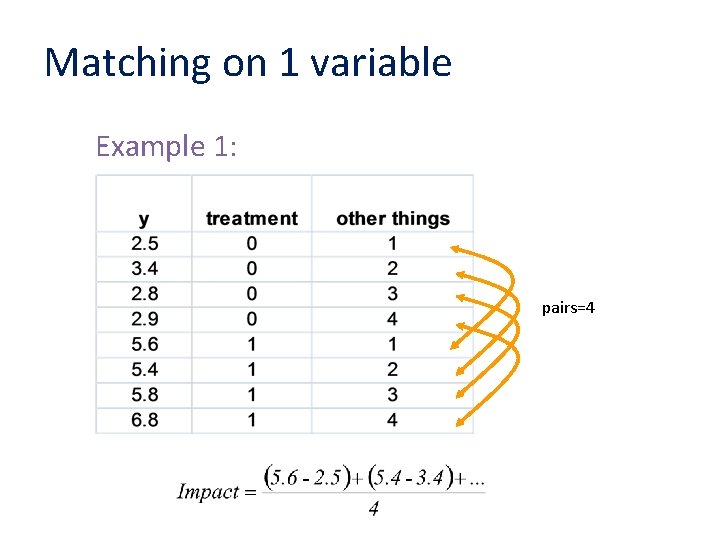 Matching on 1 variable

Example 1:

| y | treatment | other things |
|---|---|---|
| 2.5 | 0 | 1 |
| 3.4 | 0 | 2 |
| 2.8 | 0 | 3 |
| 2.9 | 0 | 4 |
| 5.6 | 1 | 1 |
| 5.4 | 1 | 2 |
| 5.8 | 1 | 3 |
| 6.8 | 1 | 4 |

pairs=4

$Impact = \frac{(5.6 - 2.5) + (5.4 - 3.4) + ...}{4}$